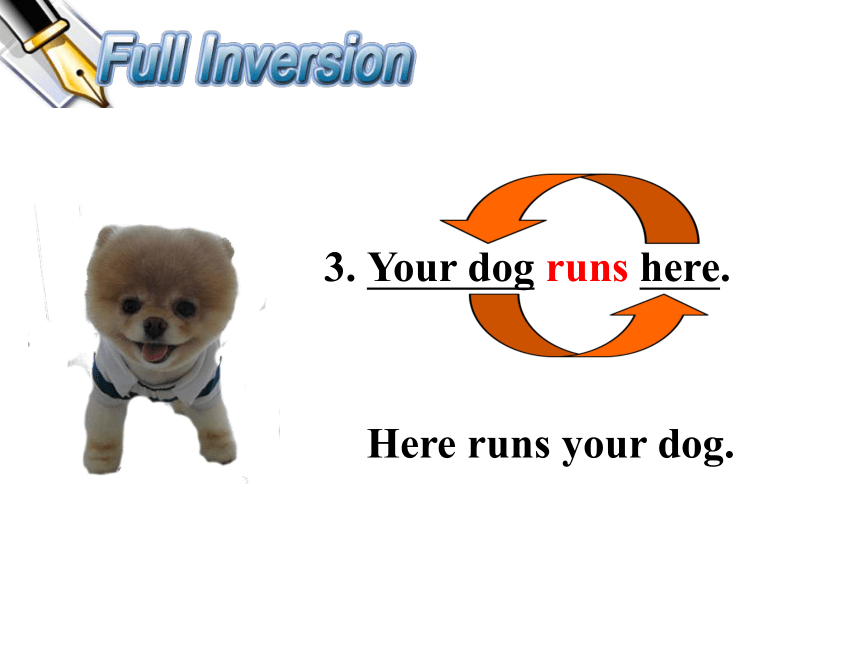 Full Inversion

3. Your dog runs here.

Here runs your dog.